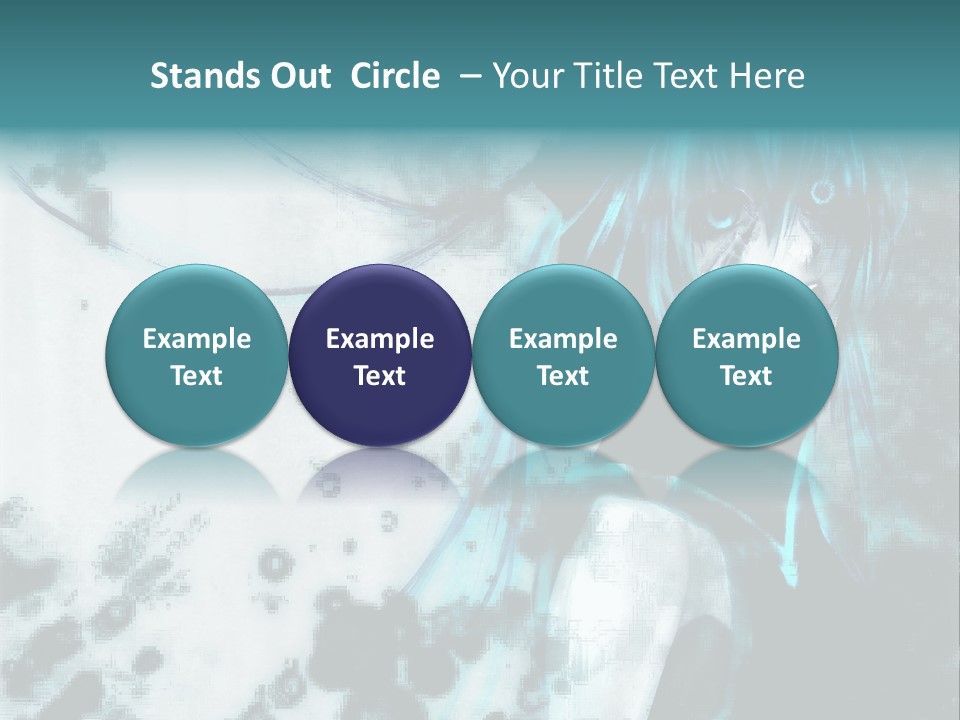 Stands Out Circle – Your Title Text Here

Example Text

Example Text

Example Text

Example Text